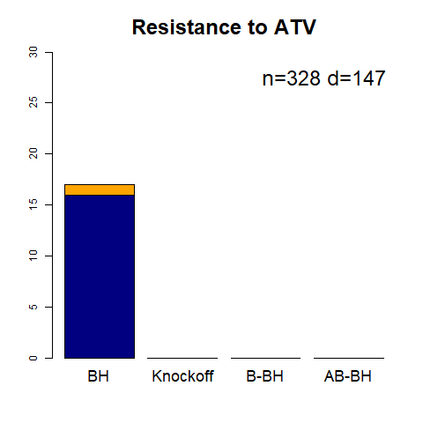 Resistance to ATV

n=328 d=147

30
25
20
15
10
5
0

BH Knockoff B-BH AB-BH